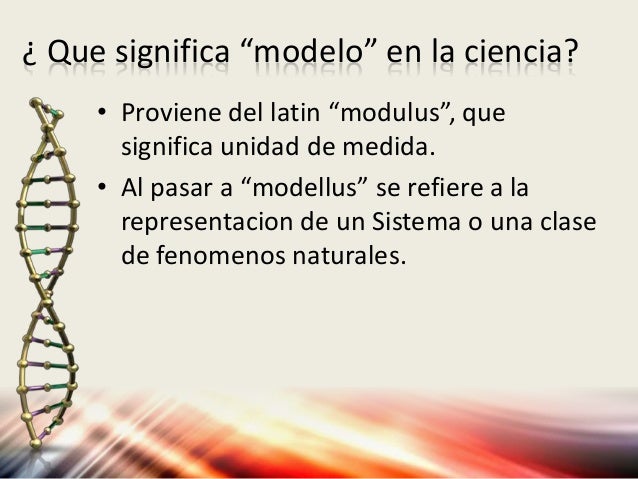 ¿ Que significa “modelo” en la ciencia?

• Proviene del latin “modulus”, que significa unidad de medida.

• Al pasar a “modellus” se refiere a la representacion de un Sistema o una clase de fenomenos naturales.